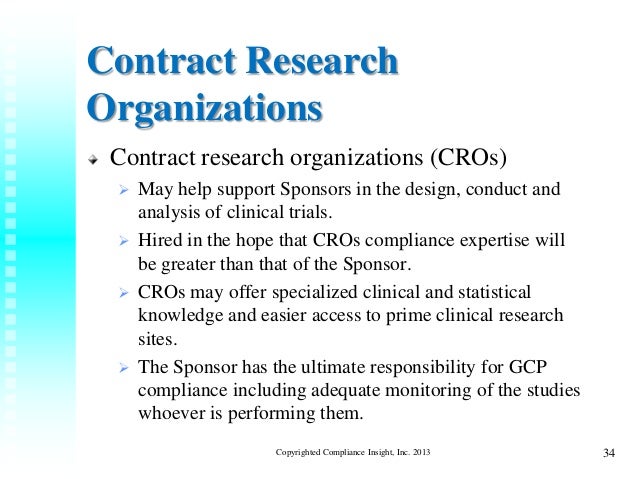 Contract Research Organizations

Contract research organizations (CROs)

May help support Sponsors in the design, conduct and analysis of clinical trials.

Hired in the hope that CROs compliance expertise will be greater than that of the Sponsor.

CROs may offer specialized clinical and statistical knowledge and easier access to prime clinical research sites.

The Sponsor has the ultimate responsibility for GCP compliance including adequate monitoring of the studies whoever is performing them.

Copyrighted Compliance Insight, Inc. 2013

34